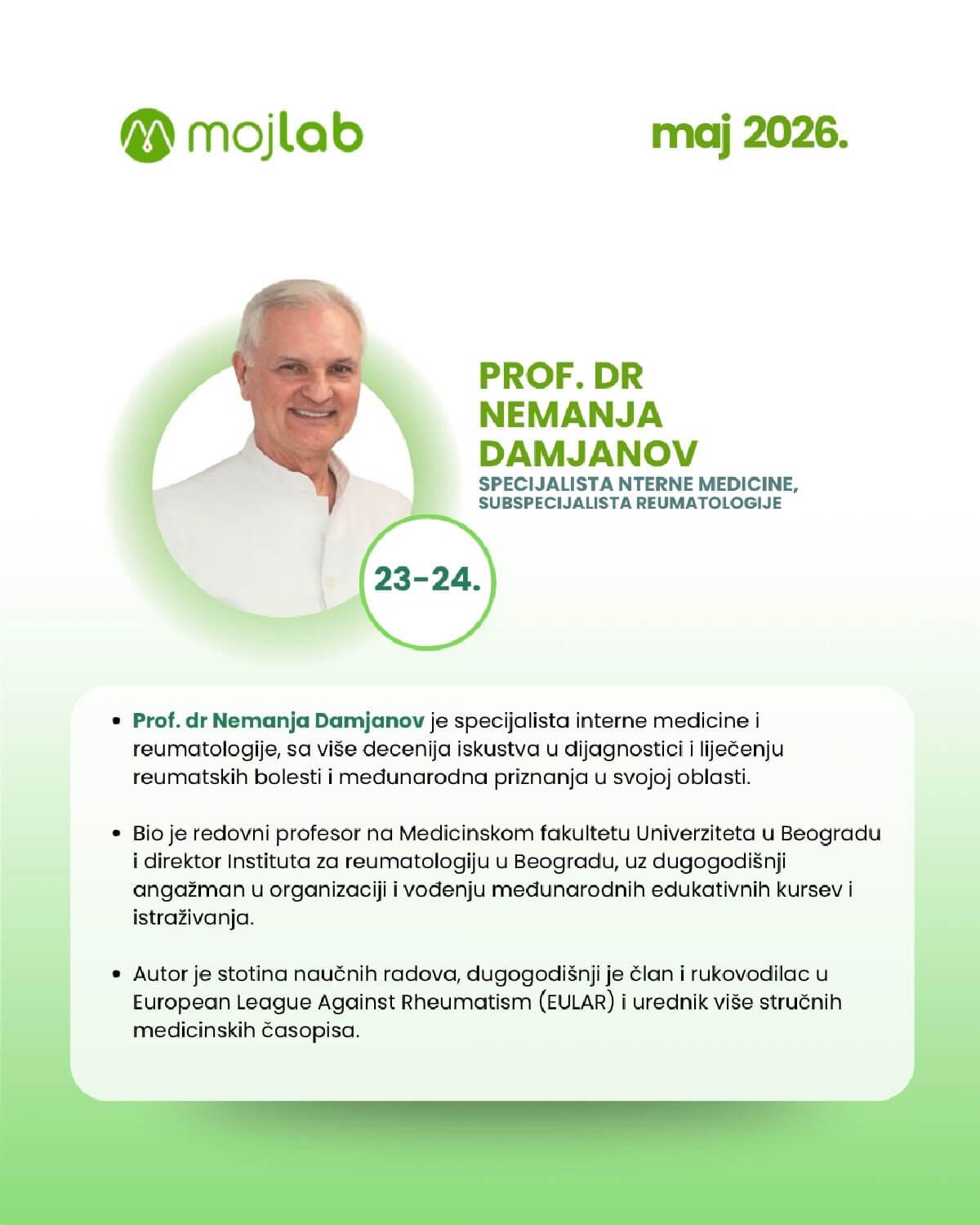 mojlab

maj 2026.

PROF. DR NEMANJA DAMJANOV
SPECIJALISTA NTERNE MEDICINE, SUBSPECIJALISTA REUMATOLOGIJE

23-24.

• Prof. dr Nemanja Damjanov je specijalista interne medicine i reumatologije, sa više decenija iskustva u dijagnostici i liječenju reumatskih bolesti i međunarodna priznanja u svojoj oblasti.

• Bio je redovni profesor na Medicinskom fakultetu Univerziteta u Beogradu i direktor Instituta za reumatologiju u Beogradu, uz dugogodišnji angažman u organizaciji i vođenju međunarodnih edukativnih kursev i istraživanja.

• Autor je stotina naučnih radova, dugogodišnji je član i rukovodilac u European League Against Rheumatism (EULAR) i urednik više stručnih medicinskih časopisa.